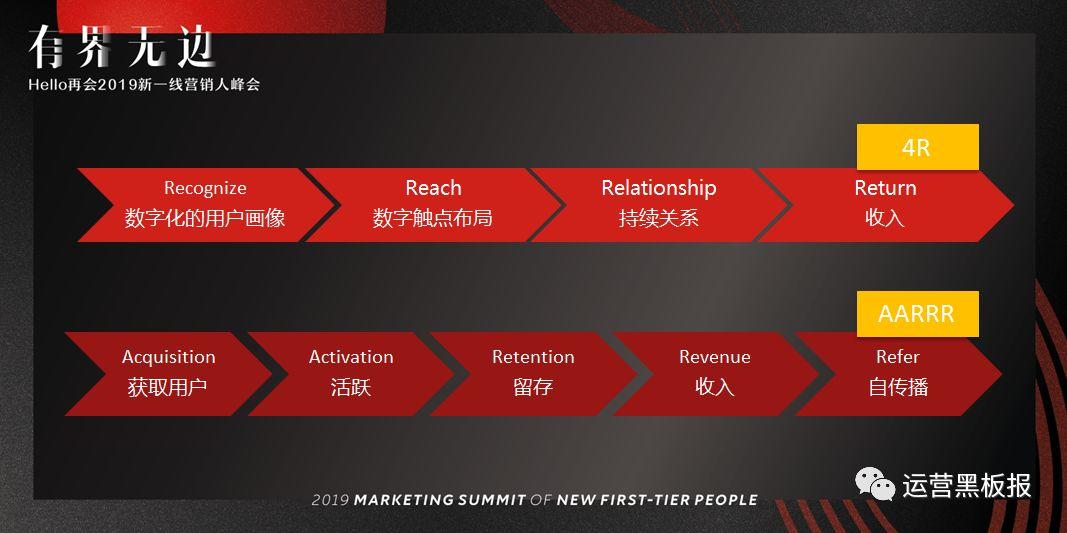 有界无边
Hello再会2019新一线营销人峰会

4R

Recognize
数字化的用户画像

Reach
数字触点布局

Relationship
持续关系

Return
收入

AARRR

Acquisition
获取用户

Activation
活跃

Retention
留存

Revenue
收入

Refer
自传播

2019 MARKETING SUMMIT OF NEW FIRST-TIER PEOPLE

运营黑板报